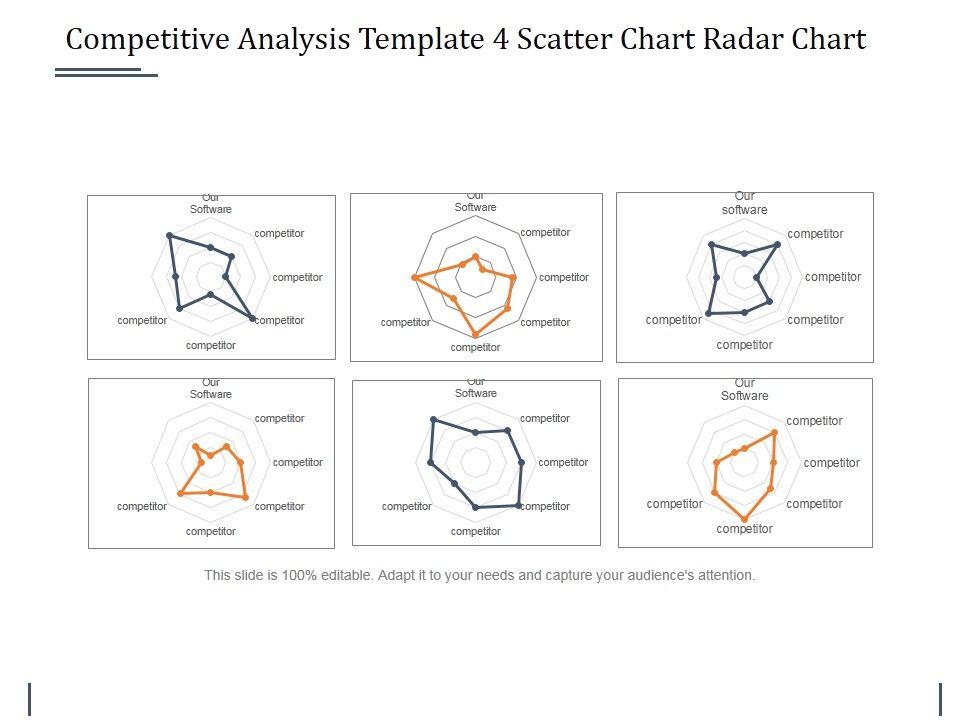 Competitive Analysis Template 4 Scatter Chart Radar Chart

Our Software
competitor
competitor
competitor
competitor
competitor

Our Software
competitor
competitor
competitor
competitor
competitor

Our software
competitor
competitor
competitor
competitor
competitor

Our Software
competitor
competitor
competitor
competitor
competitor

Our Software
competitor
competitor
competitor
competitor
competitor

Our Software
competitor
competitor
competitor
competitor
competitor

This slide is 100% editable. Adapt it to your needs and capture your audience's attention.